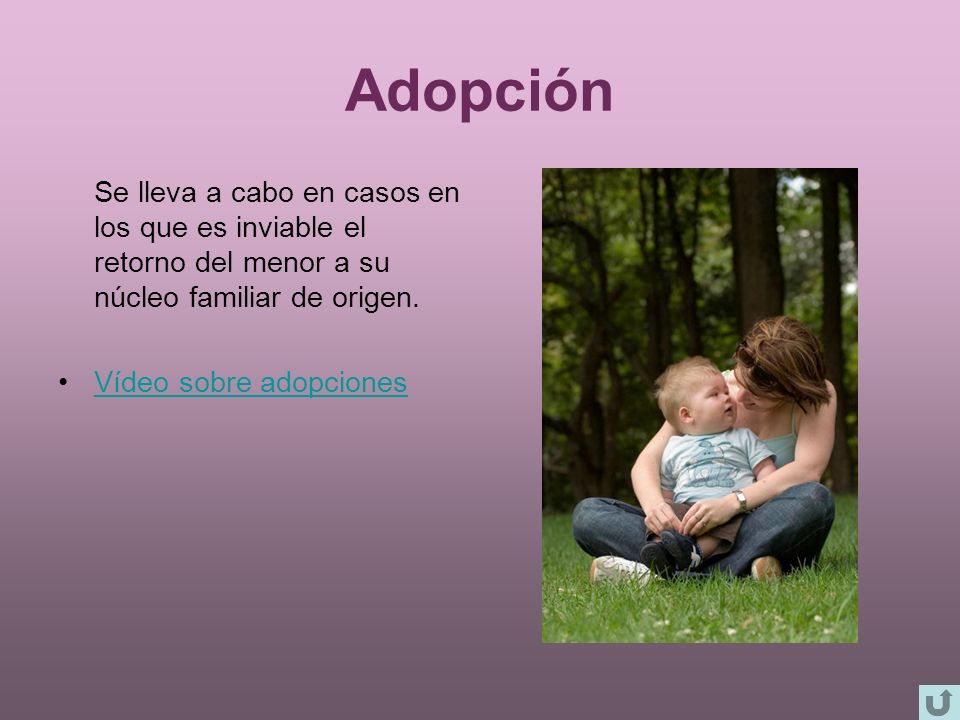 Adopción

Se lleva a cabo en casos en los que es inviable el retorno del menor a su núcleo familiar de origen.

• Vídeo sobre adopciones